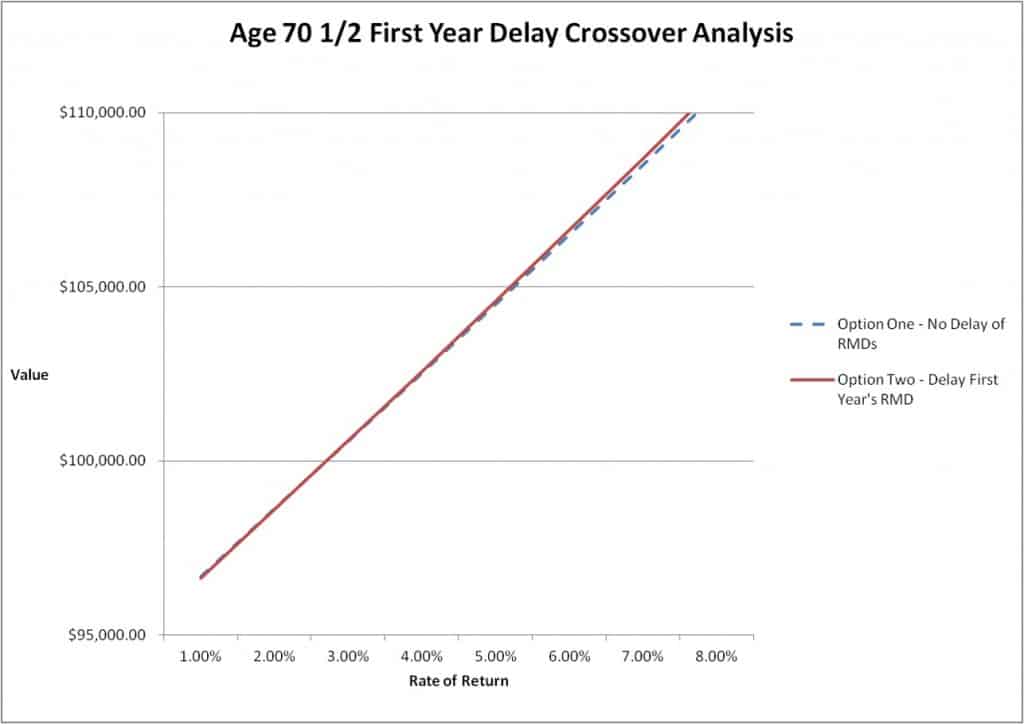 Age 70 1/2 First Year Delay Crossover Analysis

$110,000.00
$105,000.00
$100,000.00
$95,000.00

Value

1.00%
2.00%
3.00%
4.00%
5.00%
6.00%
7.00%
8.00%

Rate of Return

Option One - No Delay of RMDs

Option Two - Delay First Year's RMD